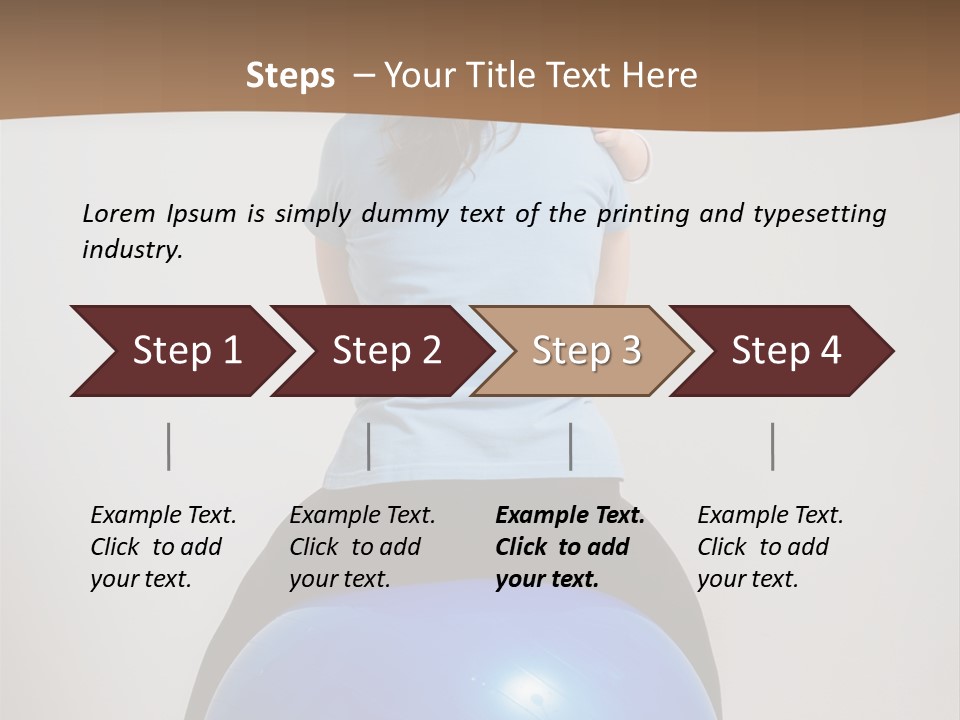 Steps – Your Title Text Here

Lorem Ipsum is simply dummy text of the printing and typesetting industry.

Step 1

Step 2

Step 3

Step 4

Example Text. Click to add your text.

Example Text. Click to add your text.

Example Text. Click to add your text.

Example Text. Click to add your text.